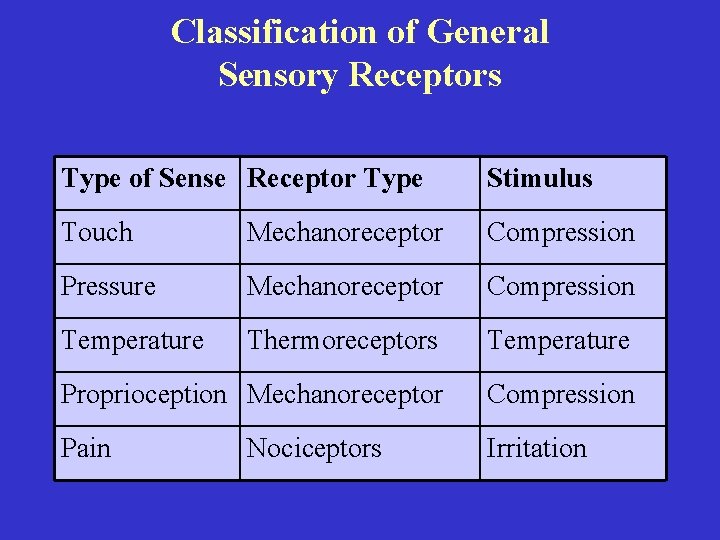 Classification of General Sensory Receptors

| Type of Sense | Receptor Type | Stimulus |
|---|---|---|
| Touch | Mechanoreceptor | Compression |
| Pressure | Mechanoreceptor | Compression |
| Temperature | Thermoreceptors | Temperature |
| Proprioception | Mechanoreceptor | Compression |
| Pain | Nociceptors | Irritation |